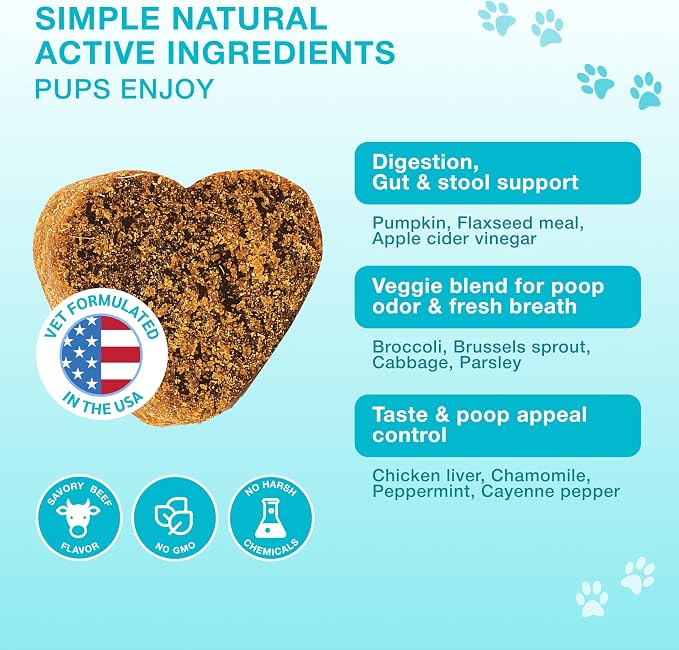 SIMPLE NATURAL ACTIVE INGREDIENTS
PUPS ENJOY

VET FORMULATED IN THE USA

Digestion, Gut & stool support

Pumpkin, Flaxseed meal, Apple cider vinegar

Veggie blend for poop odor & fresh breath

Broccoli, Brussels sprout, Cabbage, Parsley

Taste & poop appeal control

Chicken liver, Chamomile, Peppermint, Cayenne pepper

SAVORY BEEF FLAVOR

NO GMO

NO HARSH CHEMICALS